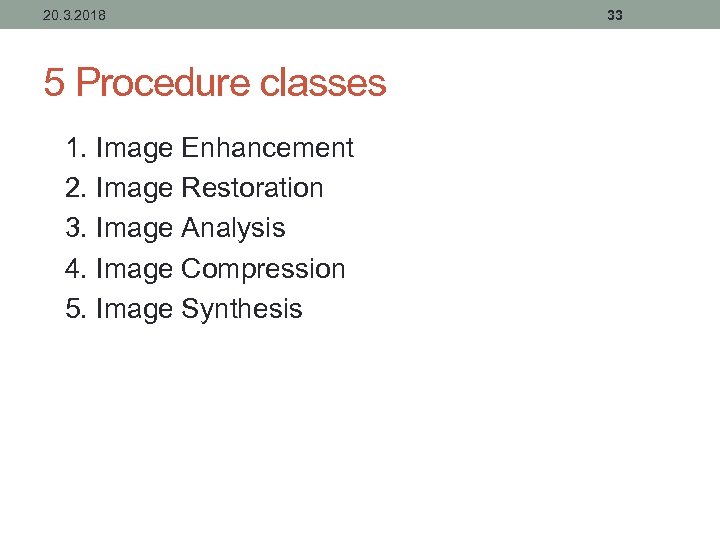 20.3.2018

33

5 Procedure classes

1. Image Enhancement
2. Image Restoration
3. Image Analysis
4. Image Compression
5. Image Synthesis